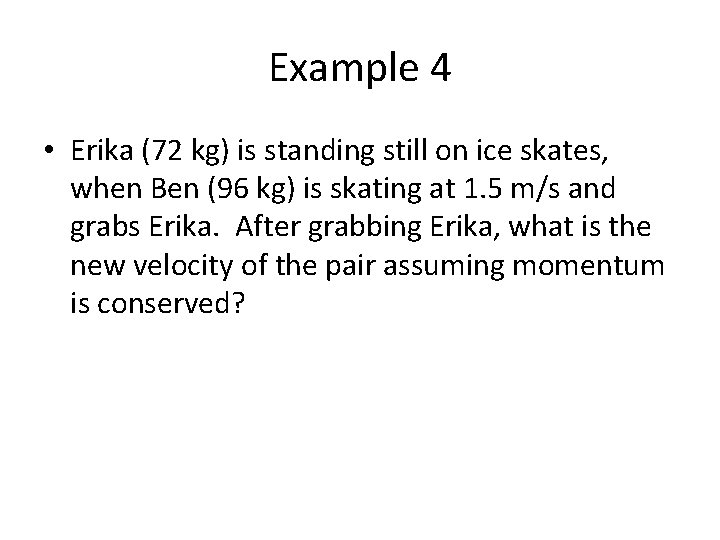 Example 4

• Erika (72 kg) is standing still on ice skates, when Ben (96 kg) is skating at 1.5 m/s and grabs Erika. After grabbing Erika, what is the new velocity of the pair assuming momentum is conserved?